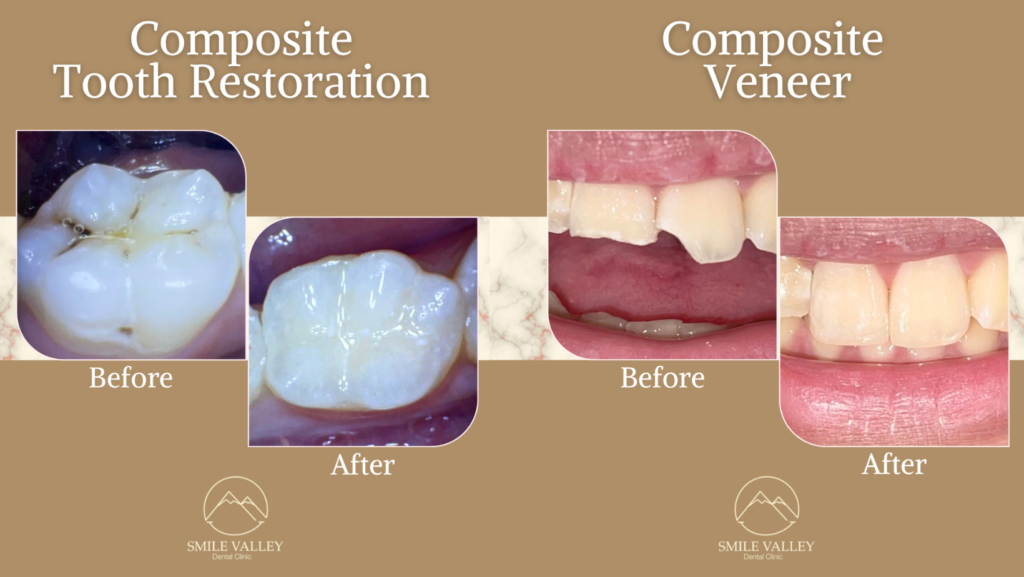 Composite Tooth Restoration

Before

After

SMILE VALLEY
Dental Clinic

Composite Veneer

Before

After

SMILE VALLEY
Dental Clinic